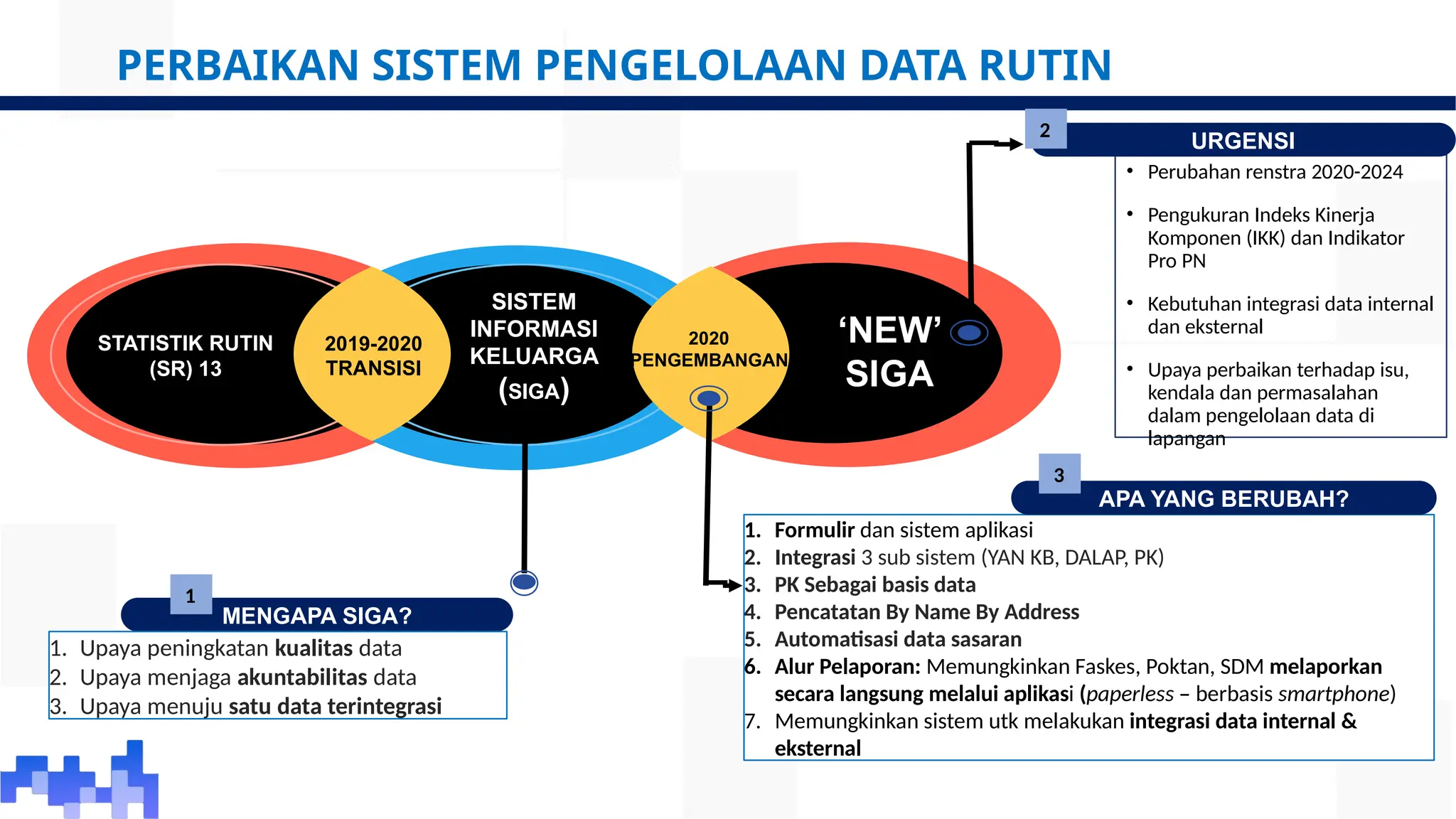 PERBAIKAN SISTEM PENGELOLAAN DATA RUTIN

STATISTIK RUTIN (SR) 13

2019-2020 TRANSISI

SISTEM INFORMASI KELUARGA (SIGA)

2020 PENGEMBANGAN

'NEW' SIGA

2

URGENSI

• Perubahan renstra 2020-2024
• Pengukuran Indeks Kinerja Komponen (IKK) dan Indikator Pro PN
• Kebutuhan integrasi data internal dan eksternal
• Upaya perbaikan terhadap isu, kendala dan permasalahan dalam pengelolaan data di lapangan

3

APA YANG BERUBAH?

1. Formulir dan sistem aplikasi
2. Integrasi 3 sub sistem (YAN KB, DALAP, PK)
3. PK Sebagai basis data
4. Pencatatan By Name By Address
5. Automatisasi data sasaran
6. Alur Pelaporan: Memungkinkan Faskes, Poktan, SDM melaporkan secara langsung melalui aplikasi (paperless – berbasis smartphone)
7. Memungkinkan sistem utk melakukan integrasi data internal & eksternal

1

MENGAPA SIGA?

1. Upaya peningkatan kualitas data
2. Upaya menjaga akuntabilitas data
3. Upaya menuju satu data terintegrasi